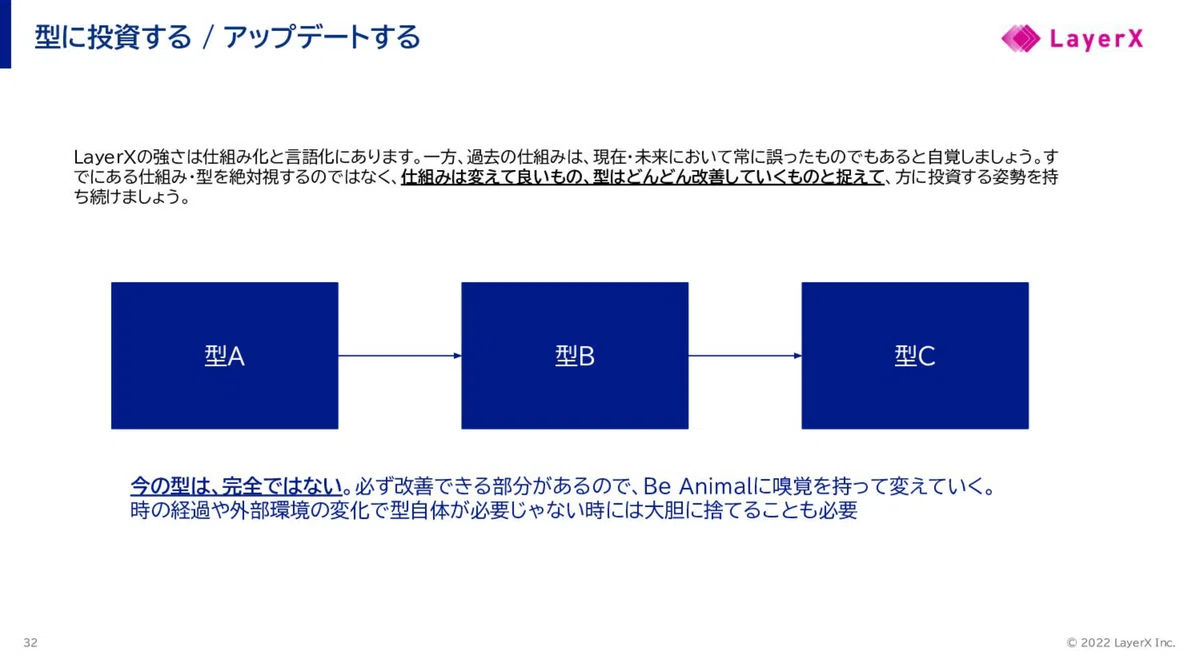 型に投資する / アップデートする

LayerX

LayerXの強さは仕組み化と言語化にあります。一方、過去の仕組みは、現在・未来において常に誤ったものでもあると自覚しましょう。すでにある仕組み・型を絶対視するのではなく、仕組みは変えて良いもの、型はどんどん改善していくものと捉えて、方に投資する姿勢を持ち続けましょう。

型A

型B

型C

今の型は、完全ではない。必ず改善できる部分があるので、Be Animalに嗅覚を持って変えていく。
時の経過や外部環境の変化で型自体が必要じゃない時には大胆に捨てることも必要

32

© 2022 LayerX Inc.